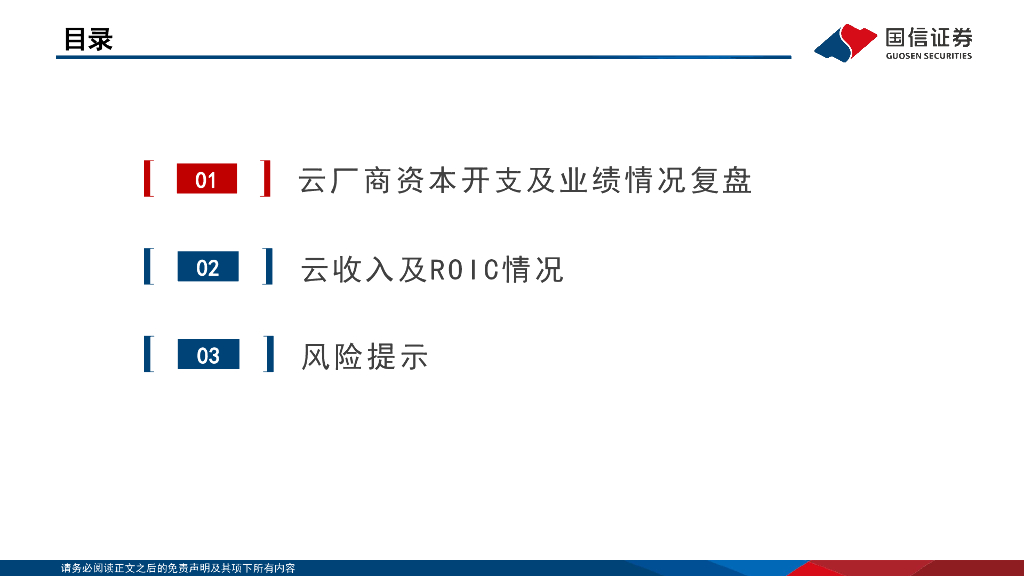 目录

国信证券
GUOSEN SECURITIES

01 云厂商资本开支及业绩情况复盘

02 云收入及ROIC情况

03 风险提示

请务必阅读正文之后的免责声明及其项下所有内容